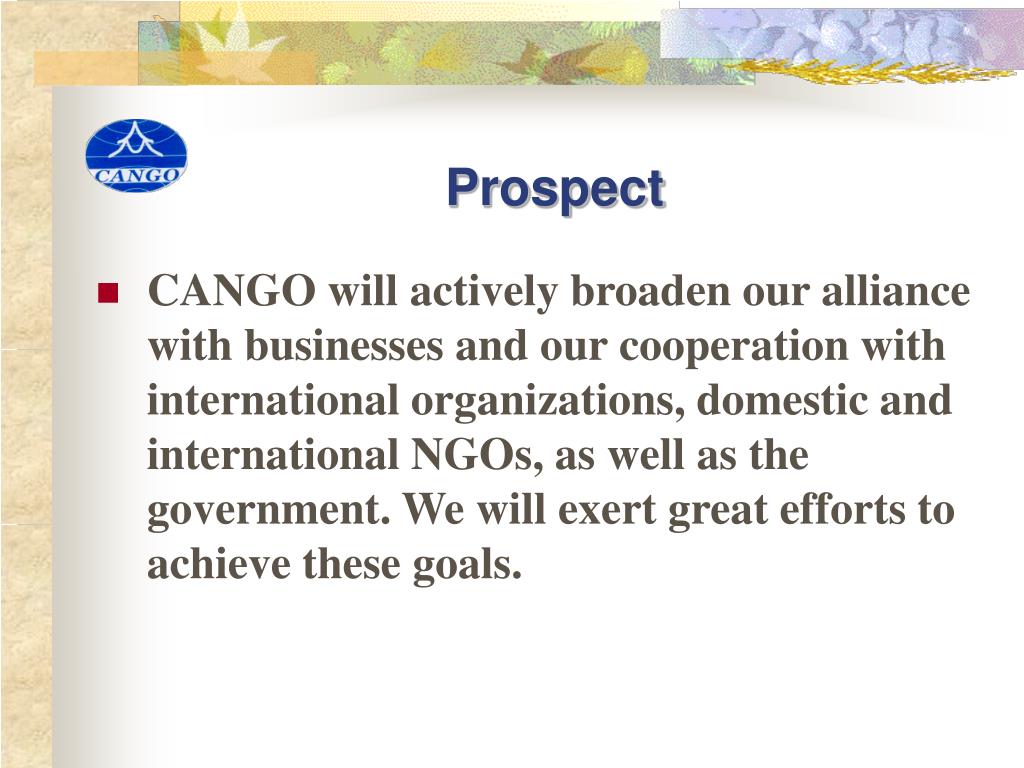 CANGO

Prospect

CANGO will actively broaden our alliance with businesses and our cooperation with international organizations, domestic and international NGOs, as well as the government. We will exert great efforts to achieve these goals.